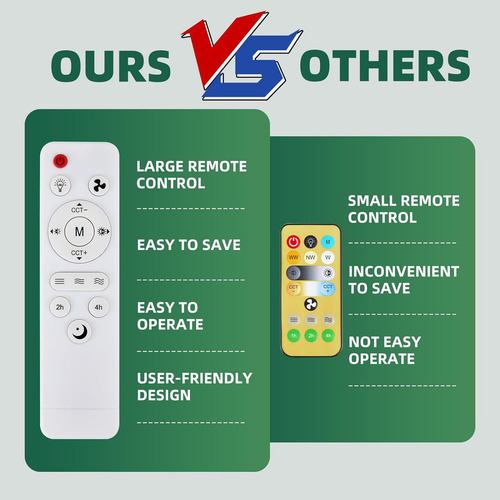 OURS VS OTHERS

CCT−
M
CCT+
2h
4h

LARGE REMOTE CONTROL

EASY TO SAVE

EASY TO OPERATE

USER-FRIENDLY DESIGN

M
WW
NW
W
CCT −
CCT +
1h
2h
4h

SMALL REMOTE CONTROL

INCONVENIENT TO SAVE

NOT EASY OPERATE